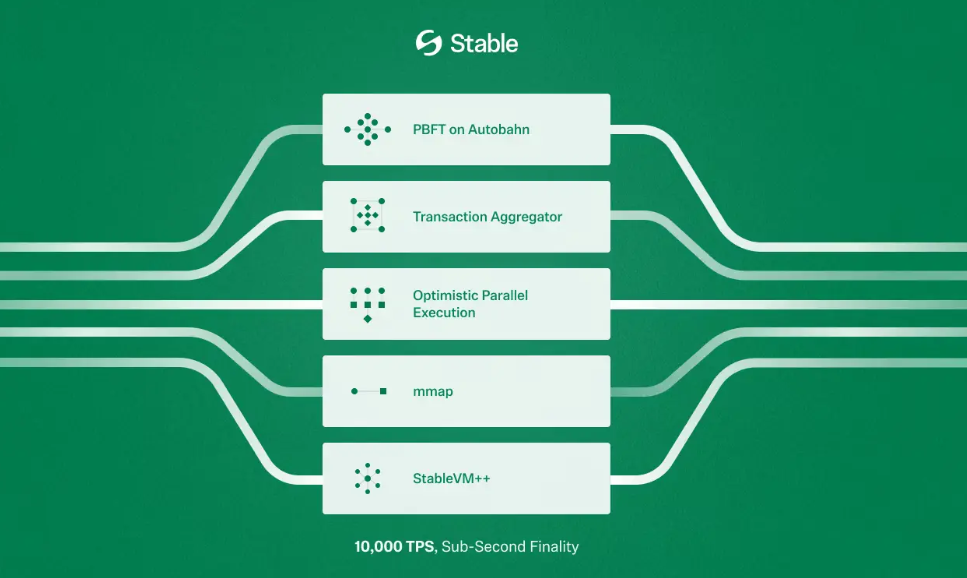 Stable

PBFT on Autobahn

Transaction Aggregator

Optimistic Parallel Execution

mmap

StableVM++

10,000 TPS, Sub-Second Finality